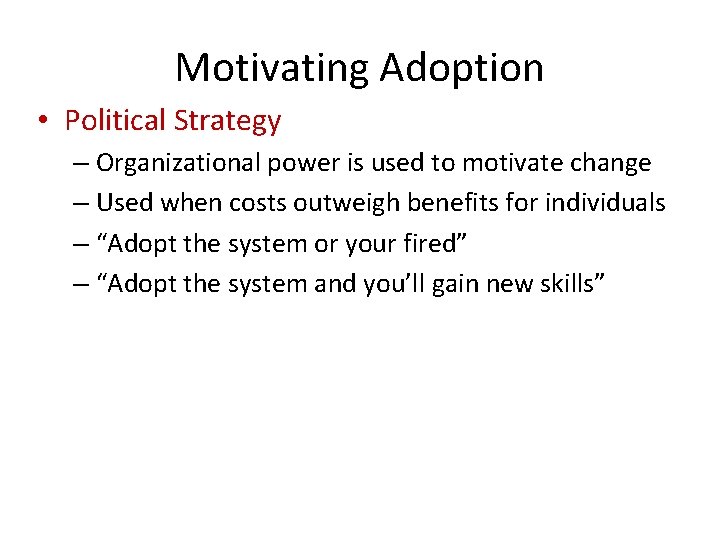 Motivating Adoption

• Political Strategy
– Organizational power is used to motivate change
– Used when costs outweigh benefits for individuals
– “Adopt the system or your fired”
– “Adopt the system and you’ll gain new skills”